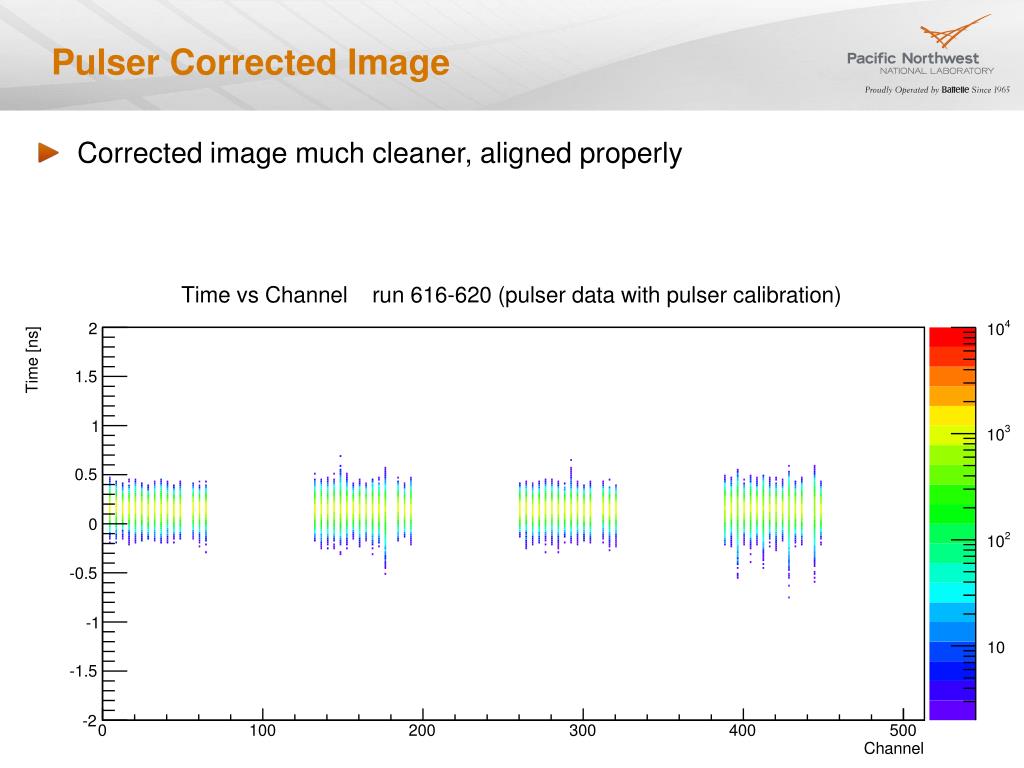 Pulser Corrected Image

Pacific Northwest
NATIONAL LABORATORY
Proudly Operated by Battelle Since 1965

Corrected image much cleaner, aligned properly

Time vs Channel run 616-620 (pulser data with pulser calibration)

Time [ns]

2
1.5
1
0.5
0
-0.5
-1
-1.5
-2

0 100 200 300 400 500
Channel

$10^4$
$10^3$
$10^2$
10